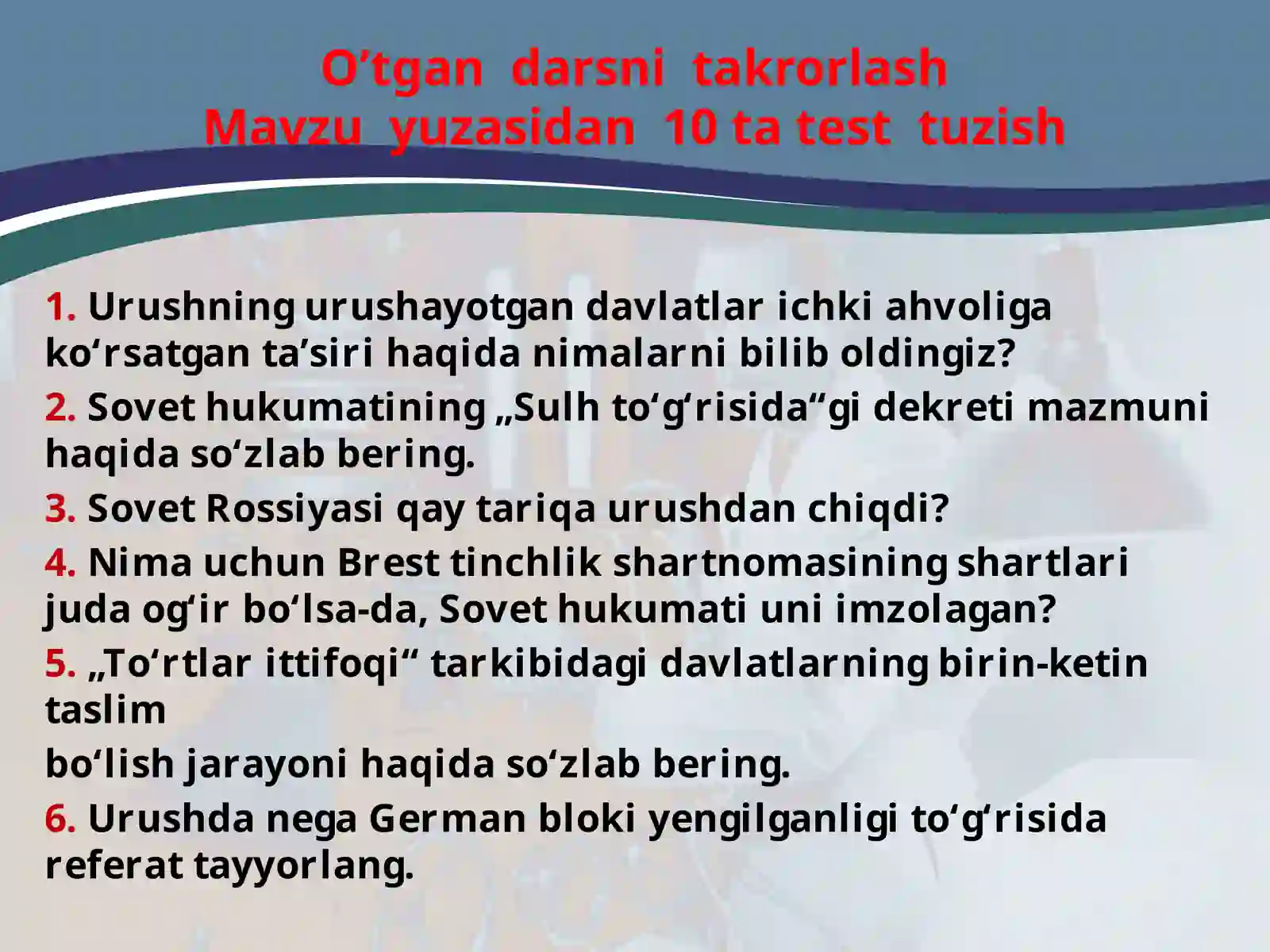 O’tgan darsni takrorlash
Mavzu yuzasidan 10 ta test tuzish

1. Urushning urushayotgan davlatlar ichki ahvoliga ko‘rsatgan ta’siri haqida nimalarni bilib oldingiz?

2. Sovet hukumatining „Sulh to‘g‘risida“gi dekreti mazmuni haqida so‘zlab bering.

3. Sovet Rossiyasi qay tariqa urushdan chiqdi?

4. Nima uchun Brest tinchlik shartnomasining shartlari juda og‘ir bo‘lsa-da, Sovet hukumati uni imzolagan?

5. „To‘rtlar ittifoqi“ tarkibidagi davlatlarning birin-ketin taslim

bo‘lish jarayoni haqida so‘zlab bering.

6. Urushda nega German bloki yengilganligi to‘g‘risida referat tayyorlang.